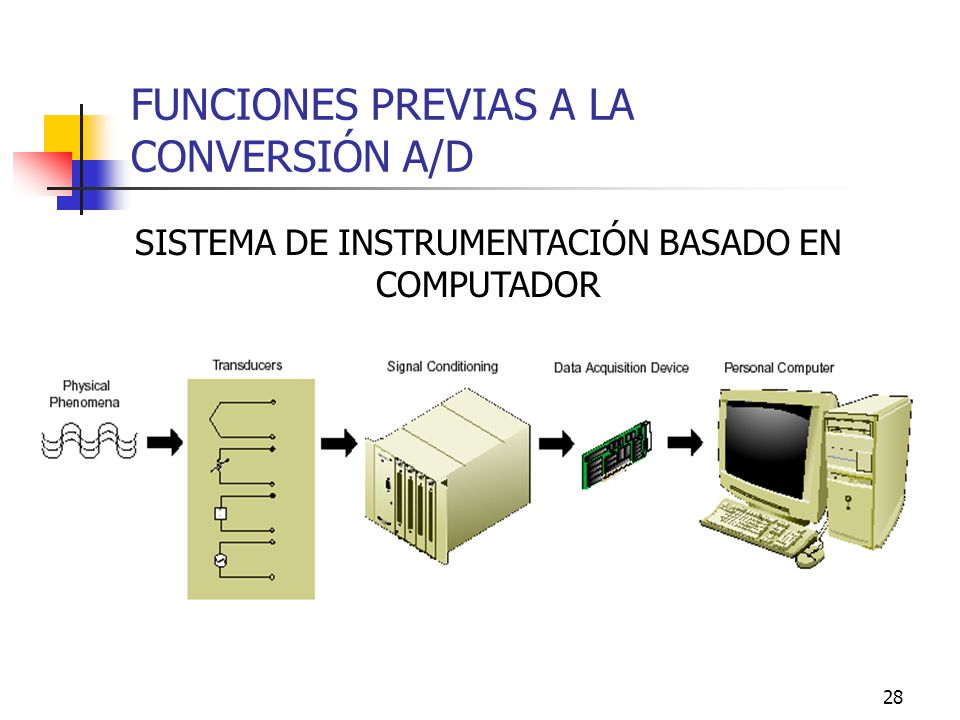 FUNCIONES PREVIAS A LA CONVERSIÓN A/D

SISTEMA DE INSTRUMENTACIÓN BASADO EN COMPUTADOR

Physical Phenomena

Transducers

Signal Conditioning

Data Acquisition Device

Personal Computer

28